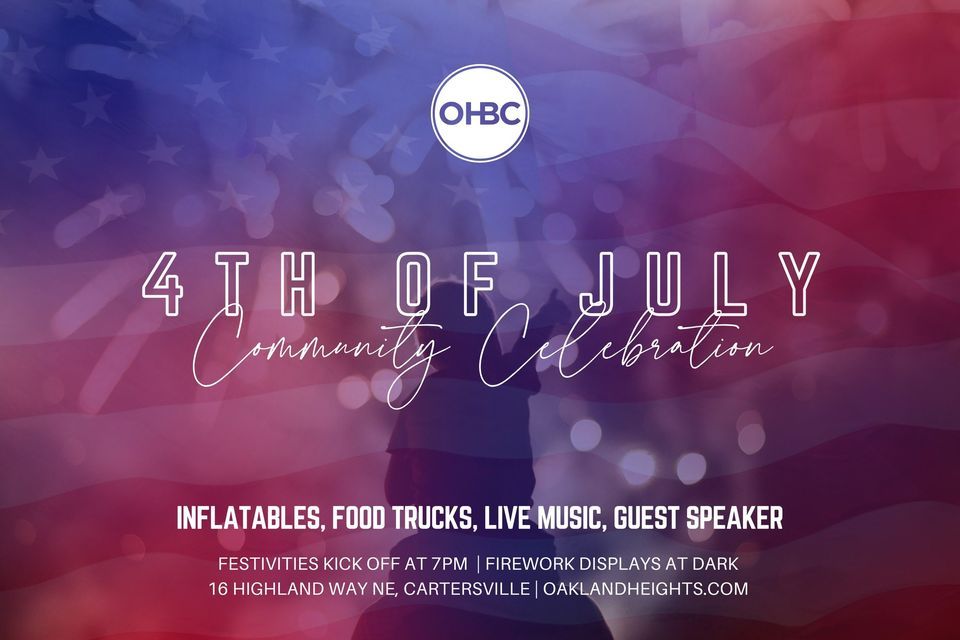 OHBC

4TH OF JULY
Community Celebration

INFLATABLES, FOOD TRUCKS, LIVE MUSIC, GUEST SPEAKER

FESTIVITIES KICK OFF AT 7PM | FIREWORK DISPLAYS AT DARK
16 HIGHLAND WAY NE, CARTERSVILLE | OAKLANDHEIGHTS.COM